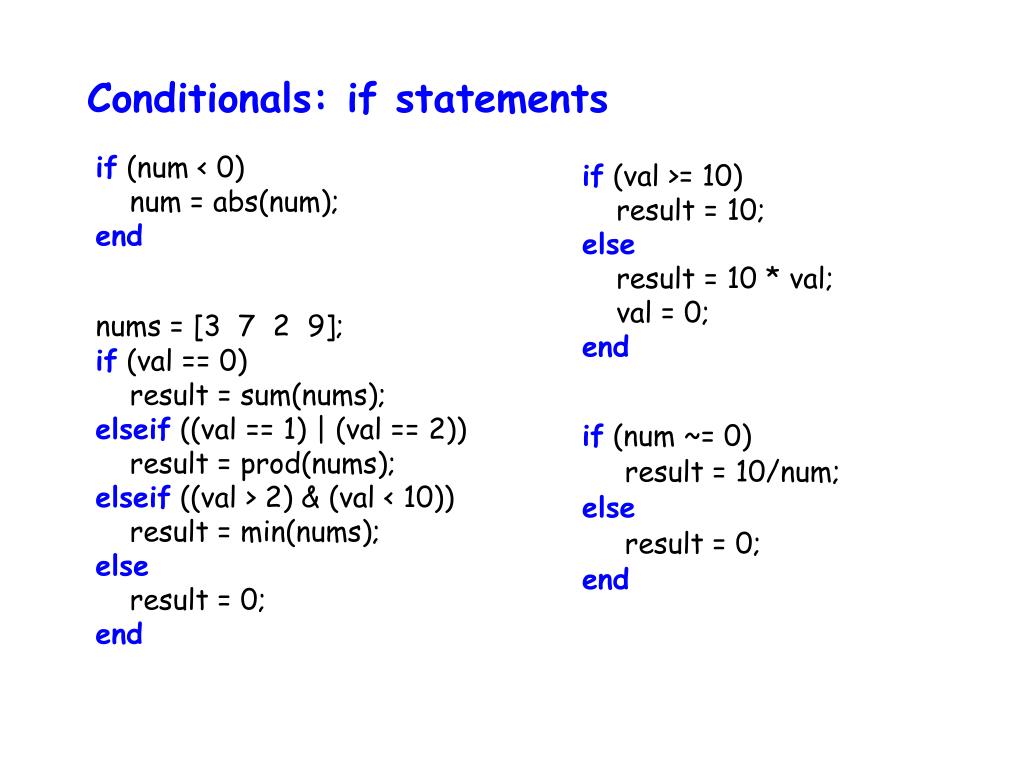 Conditionals: if statements

if (num < 0)
    num = abs(num);
end

nums = [3  7  2  9];
if (val == 0)
    result = sum(nums);
elseif ((val == 1) | (val == 2))
    result = prod(nums);
elseif ((val > 2) & (val < 10))
    result = min(nums);
else
    result = 0;
end

if (val >= 10)
    result = 10;
else
    result = 10 * val;
    val = 0;
end

if (num ~= 0)
    result = 10/num;
else
    result = 0;
end